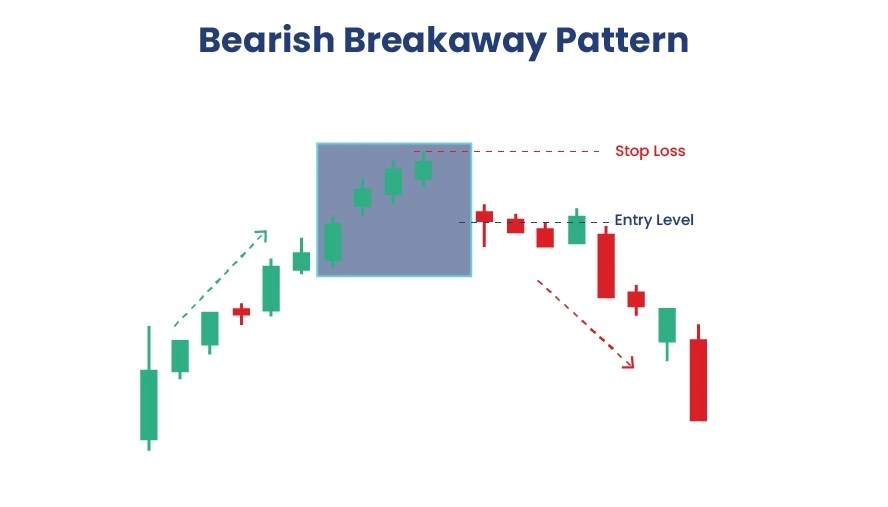 Bearish Breakaway Pattern

Stop Loss

Entry Level